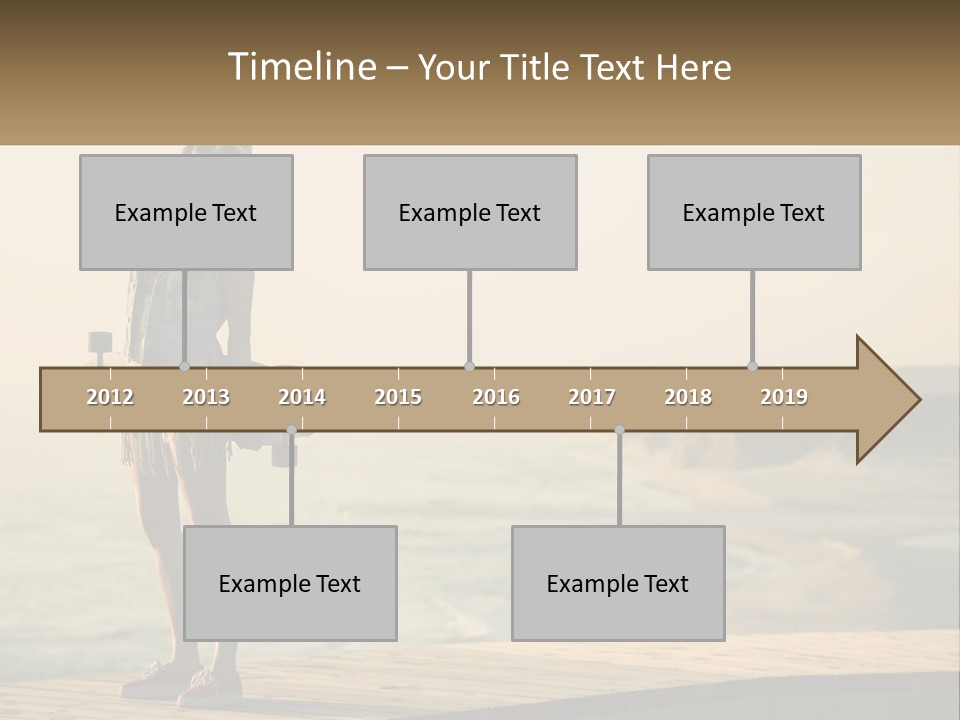 Timeline – Your Title Text Here

Example Text

Example Text

Example Text

2012 2013 2014 2015 2016 2017 2018 2019

Example Text

Example Text